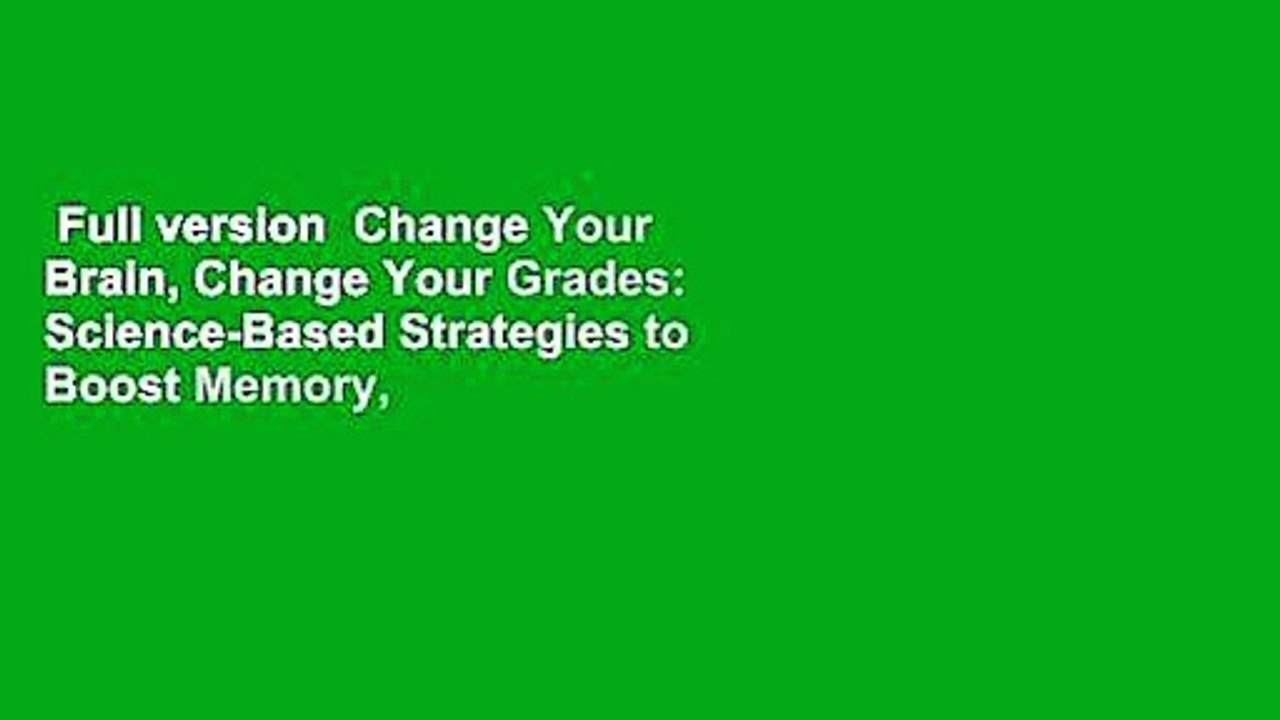 Full version  Change Your Brain, Change Your Grades: Science-Based Strategies to Boost Memory,